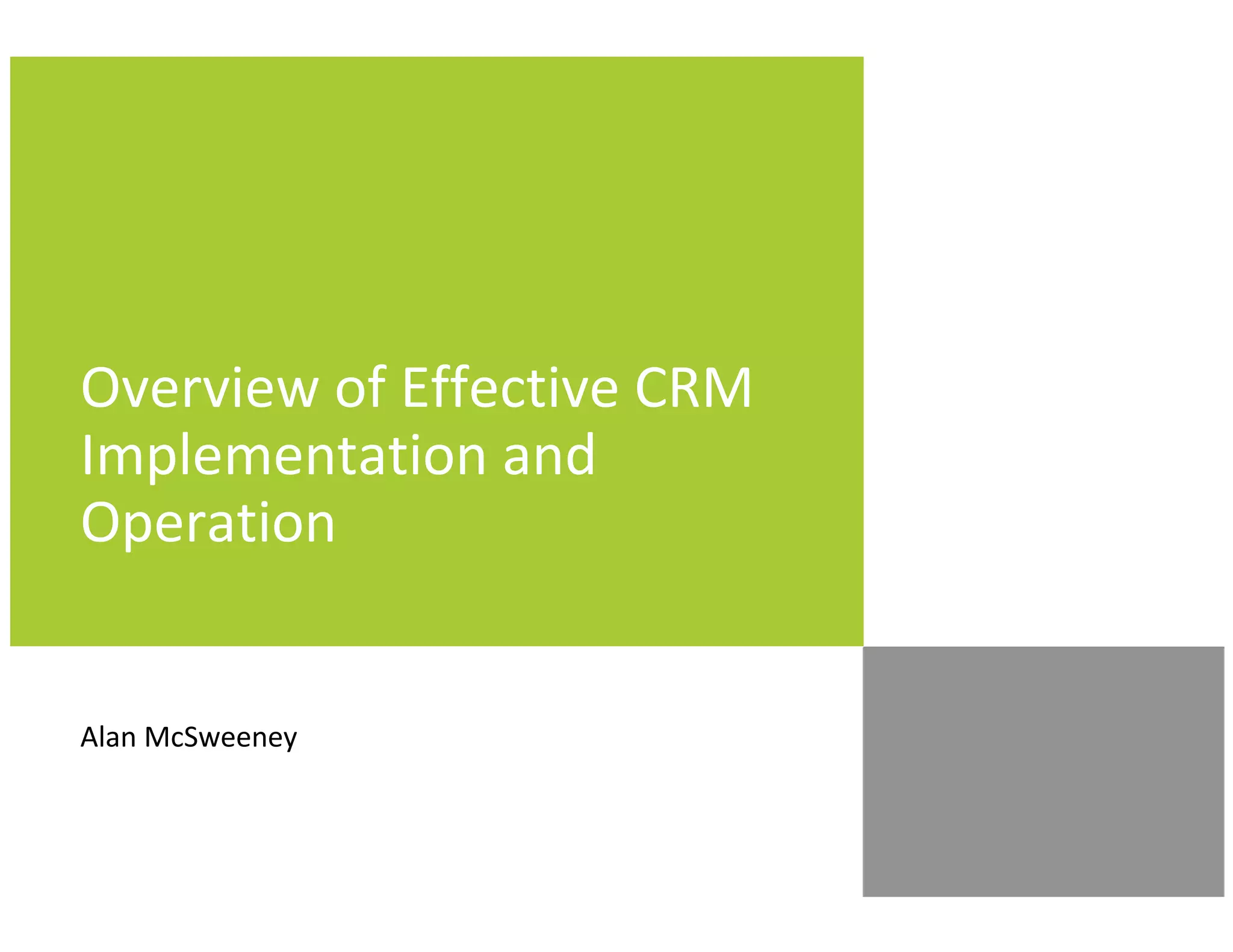 Overview of Effective CRM Implementation and Operation

Alan McSweeney